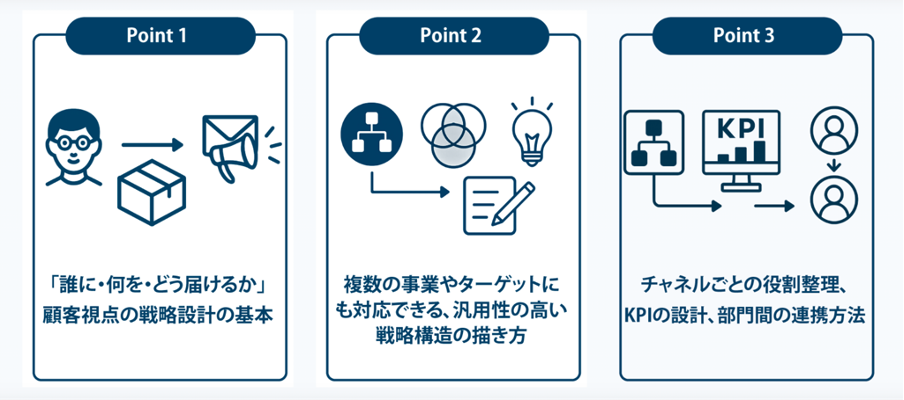 Point 1

「誰に・何を・どう届けるか」顧客視点の戦略設計の基本

Point 2

複数の事業やターゲットにも対応できる、汎用性の高い戦略構造の描き方

Point 3

KPI

チャネルごとの役割整理、KPIの設計、部門間の連携方法